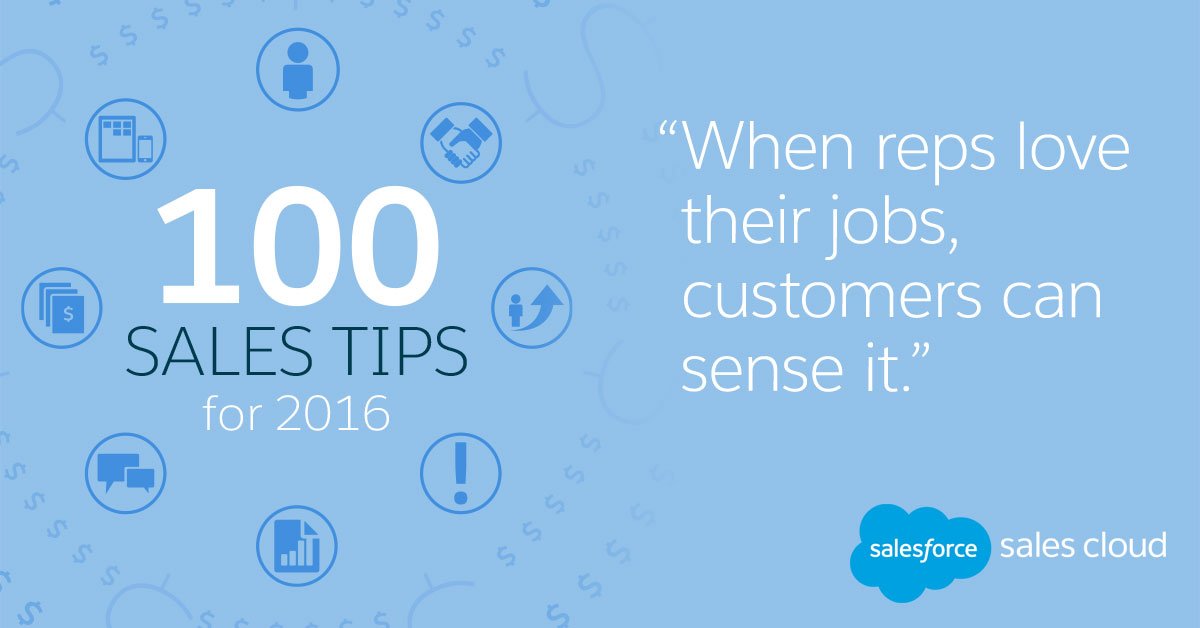 100
SALES TIPS
for 2016

“When reps love their jobs, customers can sense it.”

salesforce sales cloud